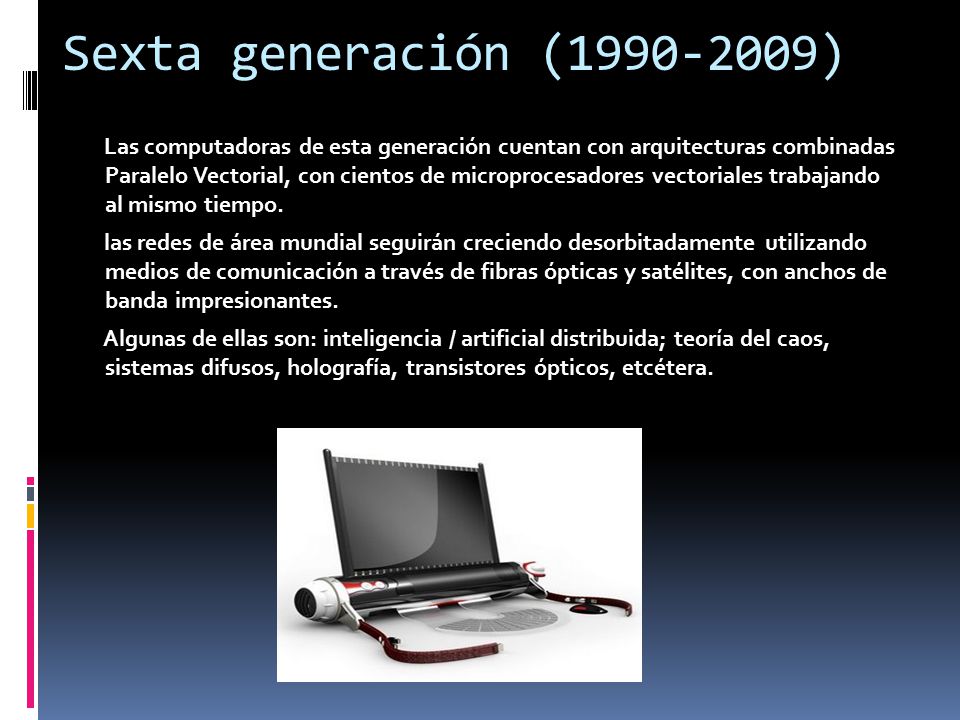 Sexta generación (1990-2009)

Las computadoras de esta generación cuentan con arquitecturas combinadas Paralelo Vectorial, con cientos de microprocesadores vectoriales trabajando al mismo tiempo.

las redes de área mundial seguirán creciendo desorbitadamente utilizando medios de comunicación a través de fibras ópticas y satélites, con anchos de banda impresionantes.

Algunas de ellas son: inteligencia / artificial distribuida; teoría del caos, sistemas difusos, holografía, transistores ópticos, etcétera.